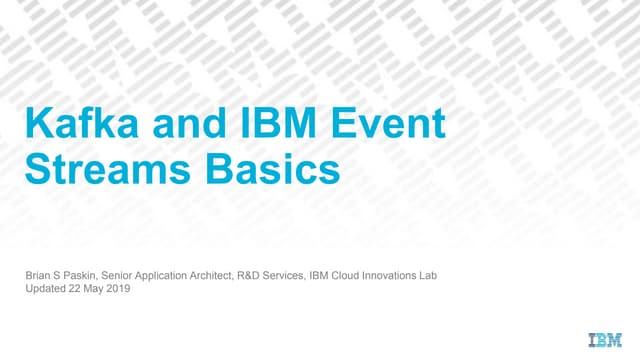 Kafka and IBM Event Streams Basics

Brian S Paskin, Senior Application Architect, R&D Services, IBM Cloud Innovations Lab
Updated 22 May 2019

IBM